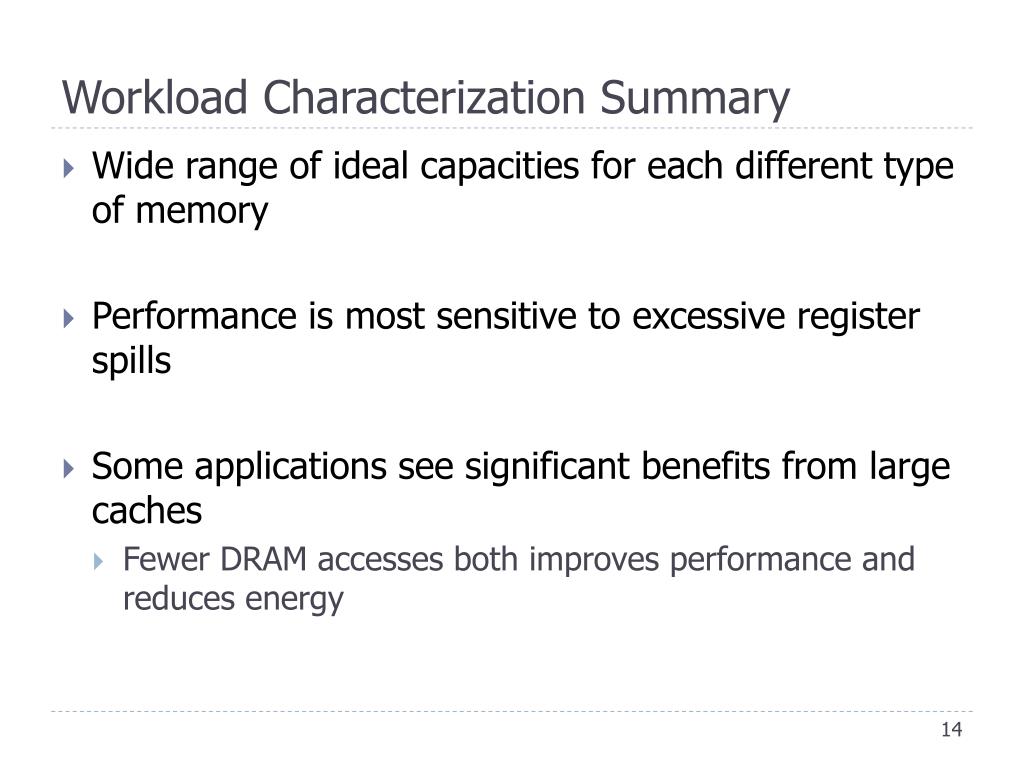 Workload Characterization Summary

Wide range of ideal capacities for each different type of memory

Performance is most sensitive to excessive register spills

Some applications see significant benefits from large caches

Fewer DRAM accesses both improves performance and reduces energy

14